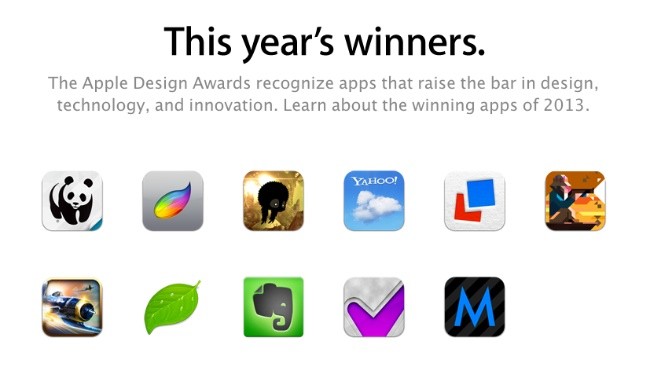 This year's winners.

The Apple Design Awards recognize apps that raise the bar in design, technology, and innovation. Learn about the winning apps of 2013.

YAHOO!

M